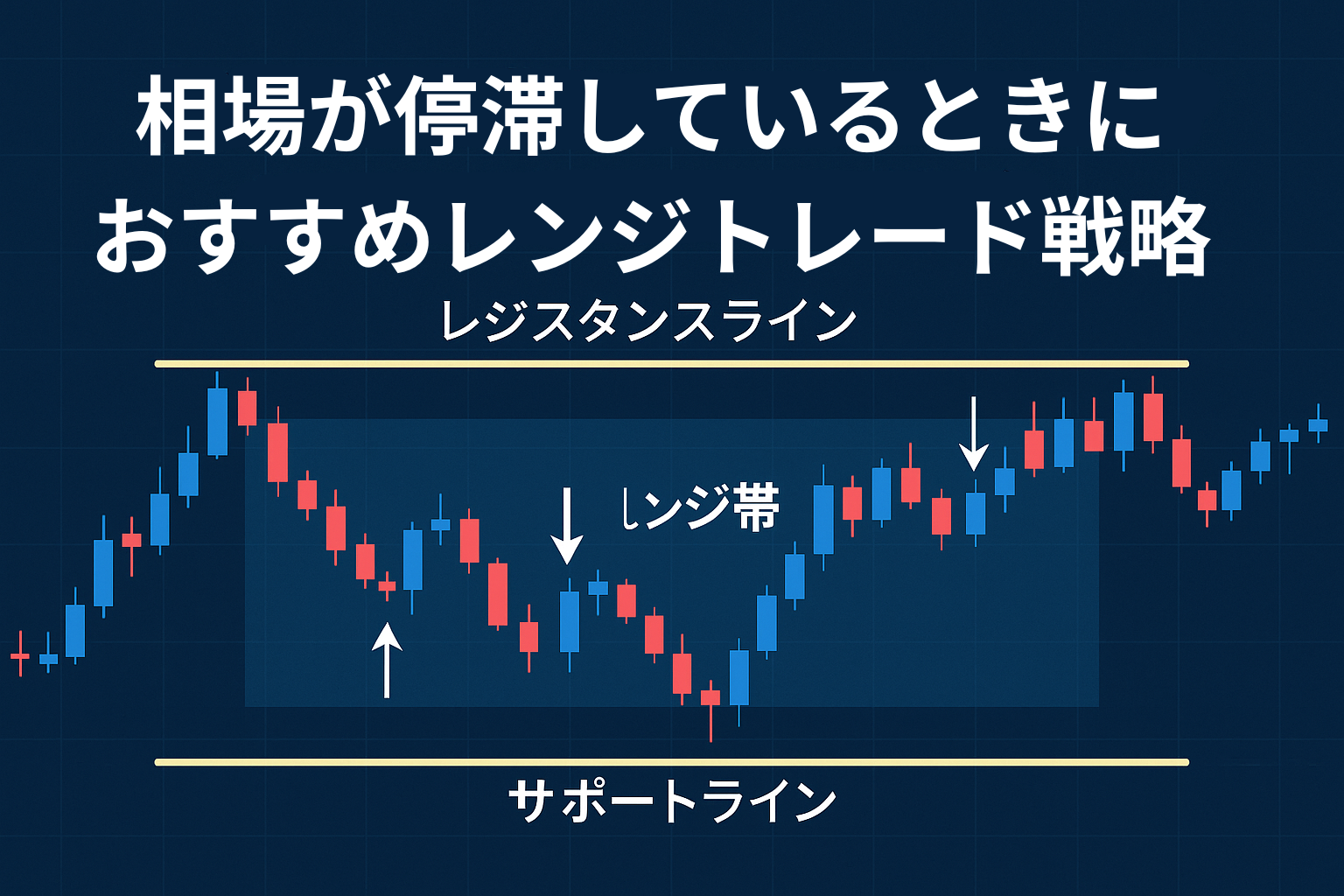 相場が停滞しているときに
おすすめレンジトレード戦略

レジスタンスライン

レンジ帯

サポートライン